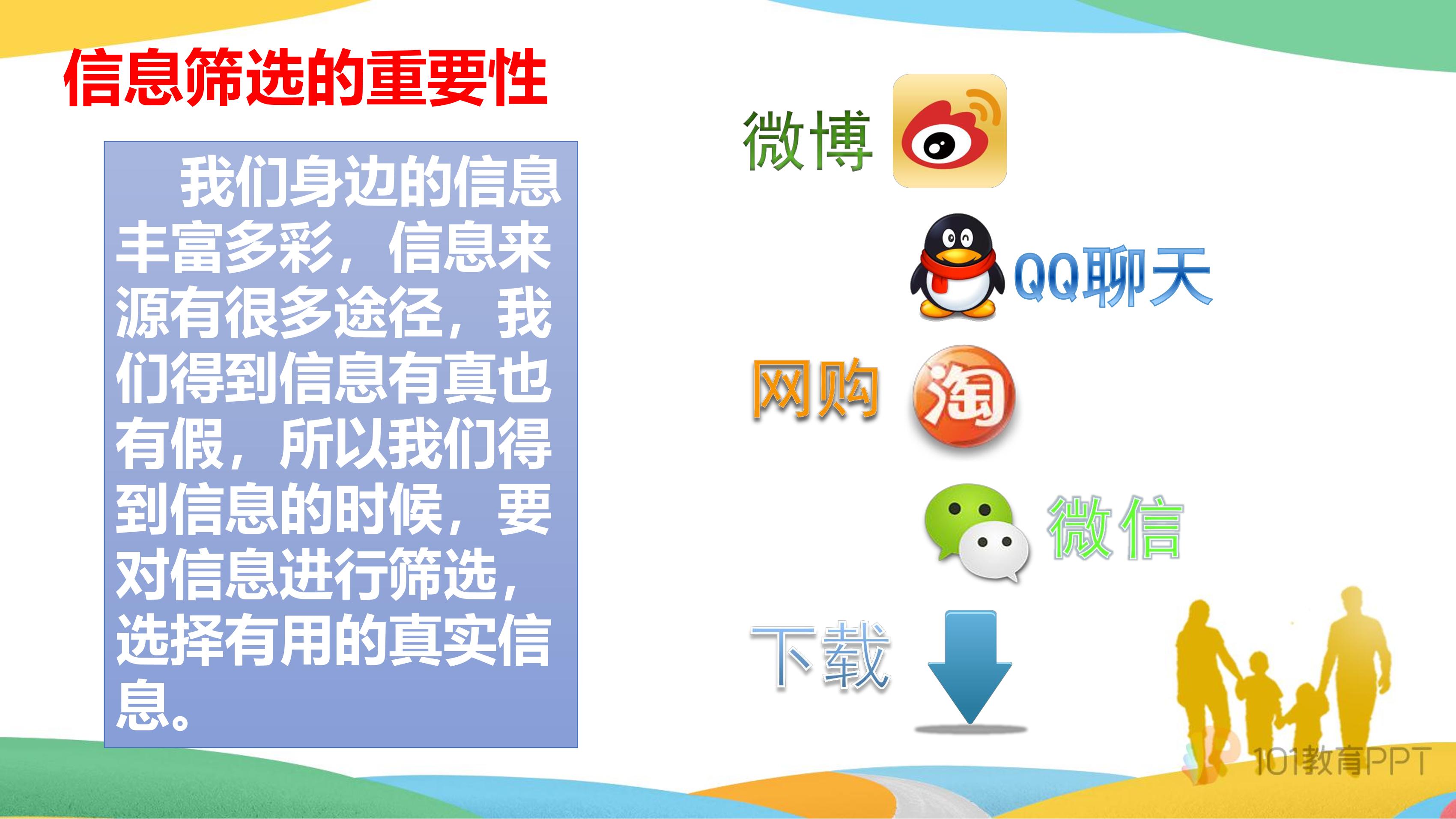 信息筛选的重要性

我们身边的信息丰富多彩，信息来源有很多途径，我们得到信息有真也有假，所以我们得到信息的时候，要对信息进行筛选，选择有用的真实信息。

微博

QQ聊天

网购

淘

微信

下载

101教育PPT